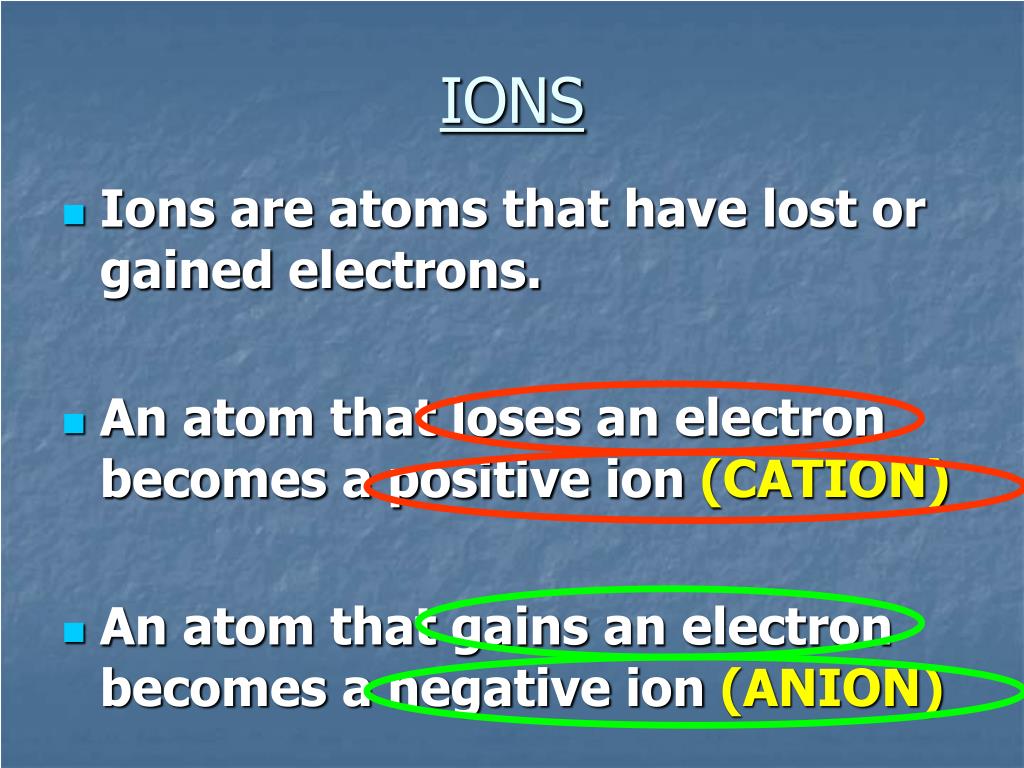 IONS

Ions are atoms that have lost or gained electrons.

An atom that loses an electron becomes a positive ion (CATION)

An atom that gains an electron becomes a negative ion (ANION)